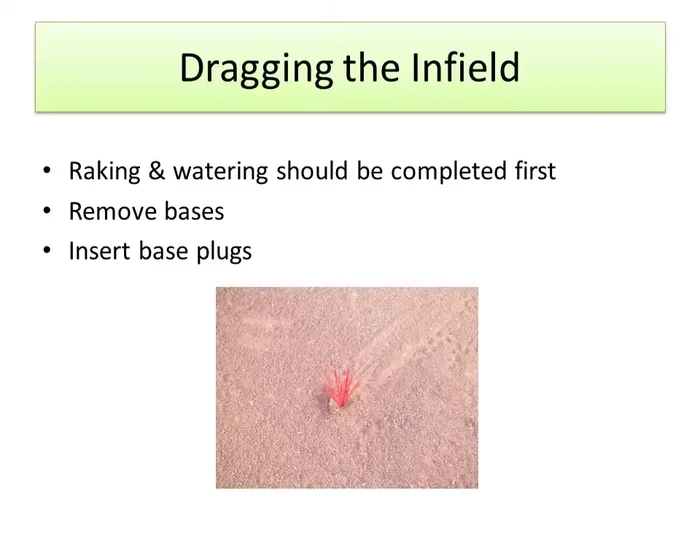 Dragging the Infield

• Raking & watering should be completed first
• Remove bases
• Insert base plugs